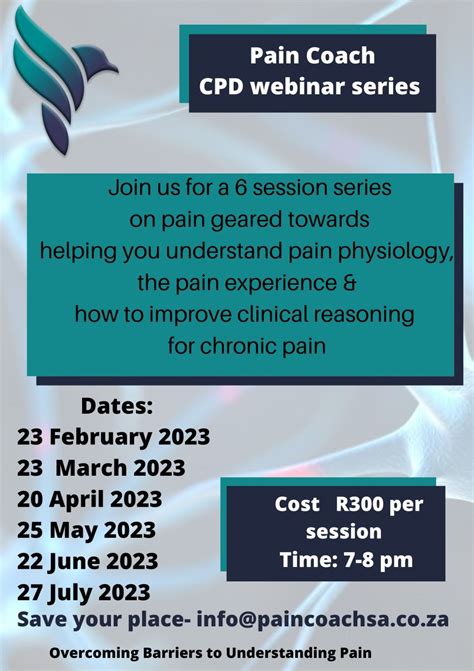 Pain Coach
CPD webinar series

Join us for a 6 session series on pain geared towards helping you understand pain physiology, the pain experience & how to improve clinical reasoning for chronic pain

Dates:
23 February 2023
23 March 2023
20 April 2023
25 May 2023
22 June 2023
27 July 2023

Cost R300 per session
Time: 7-8 pm

Save your place- info@paincoachsa.co.za

Overcoming Barriers to Understanding Pain